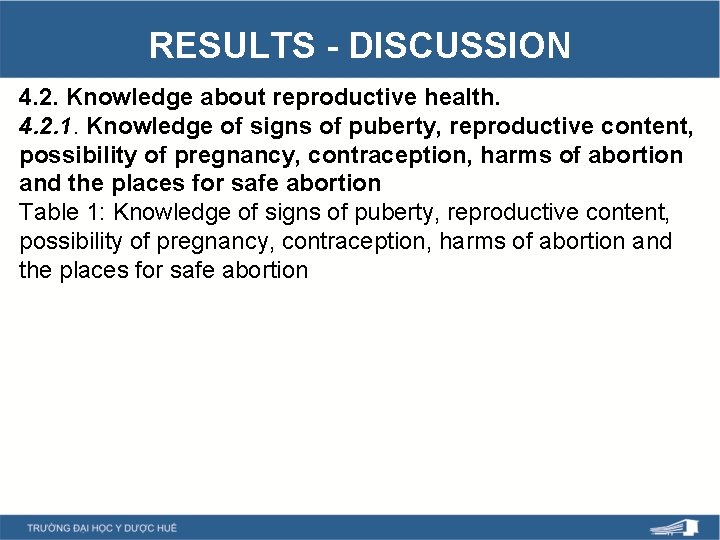 RESULTS - DISCUSSION

4.2. Knowledge about reproductive health.

4.2.1. Knowledge of signs of puberty, reproductive content, possibility of pregnancy, contraception, harms of abortion and the places for safe abortion

Table 1: Knowledge of signs of puberty, reproductive content, possibility of pregnancy, contraception, harms of abortion and the places for safe abortion

TRƯỜNG ĐẠI HỌC Y DƯỢC HUẾ